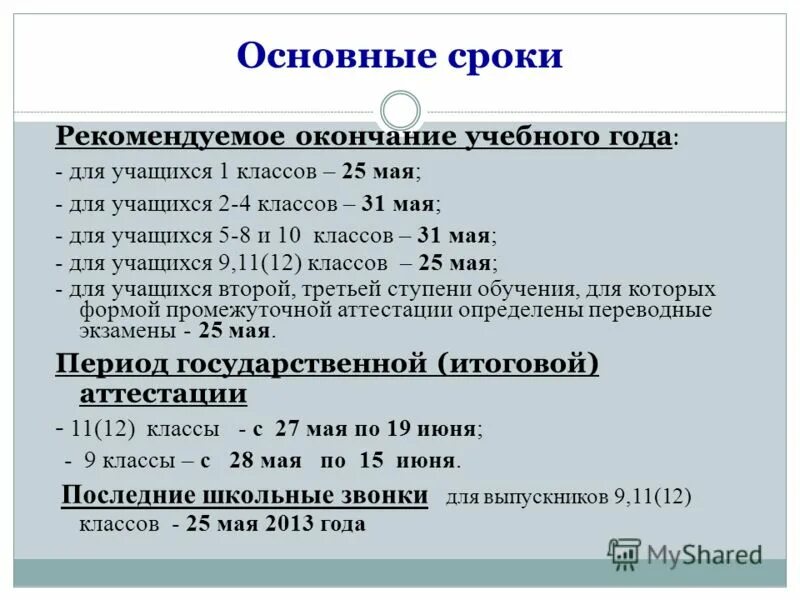 Основные сроки

Рекомендуемое окончание учебного года:

- для учащихся 1 классов – 25 мая;

- для учащихся 2-4 классов – 31 мая;

- для учащихся 5-8 и 10 классов – 31 мая;

- для учащихся 9,11(12) классов – 25 мая;

- для учащихся второй, третьей ступени обучения, для которых формой промежуточной аттестации определены переводные экзамены - 25 мая.

Период государственной (итоговой) аттестации

- 11(12) классы - с 27 мая по 19 июня;

- 9 классы – с 28 мая по 15 июня.

Последние школьные звонки для выпускников 9,11(12) классов - 25 мая 2013 года

MyShared